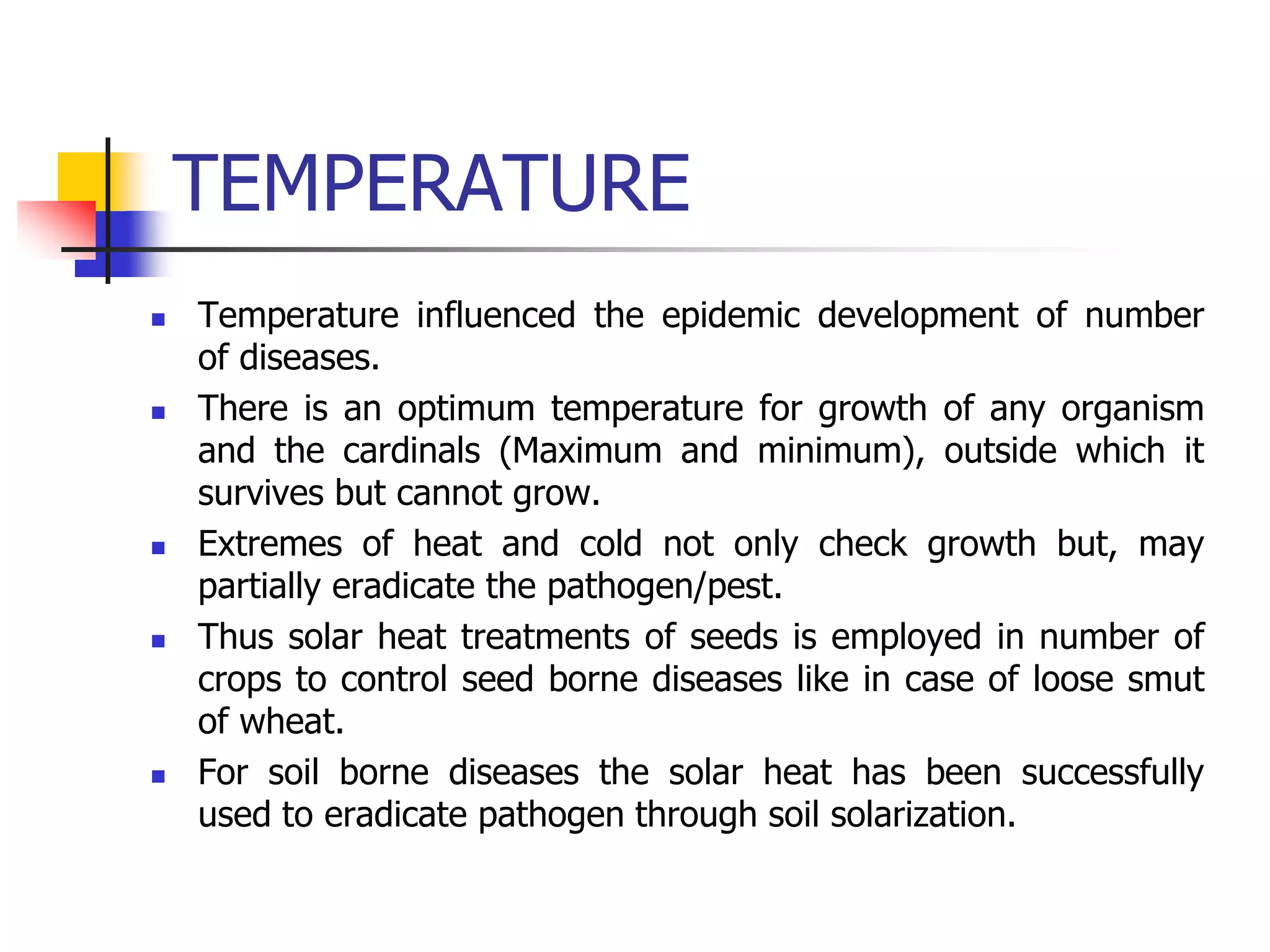 TEMPERATURE

- Temperature influenced the epidemic development of number of diseases.
- There is an optimum temperature for growth of any organism and the cardinals (Maximum and minimum), outside which it survives but cannot grow.
- Extremes of heat and cold not only check growth but, may partially eradicate the pathogen/pest.
- Thus solar heat treatments of seeds is employed in number of crops to control seed borne diseases like in case of loose smut of wheat.
- For soil borne diseases the solar heat has been successfully used to eradicate pathogen through soil solarization.